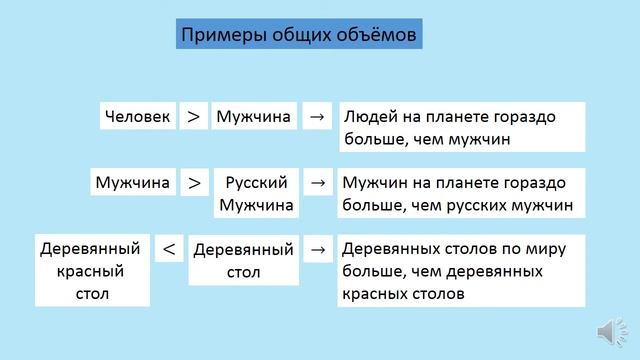 Примеры общих объёмов

Человек > Мужчина → Людей на планете гораздо больше, чем мужчин

Мужчина > Русский Мужчина → Мужчин на планете гораздо больше, чем русских мужчин

Деревянный красный стол < Деревянный стол → Деревянных столов по миру больше, чем деревянных красных столов